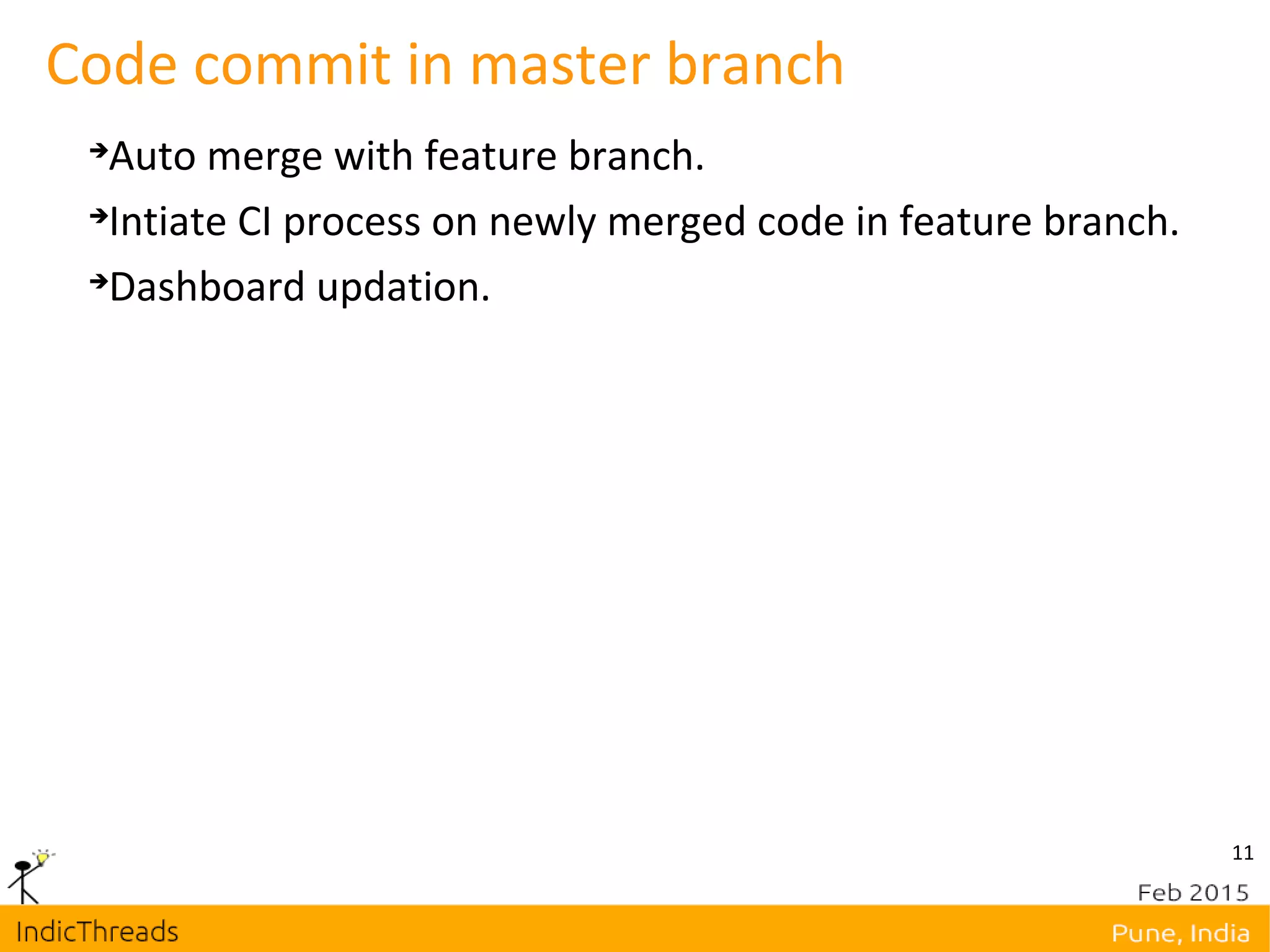 Code commit in master branch

➔Auto merge with feature branch.

➔Intiate CI process on newly merged code in feature branch.

➔Dashboard updation.

11

Feb 2015

IndicThreads

Pune, India